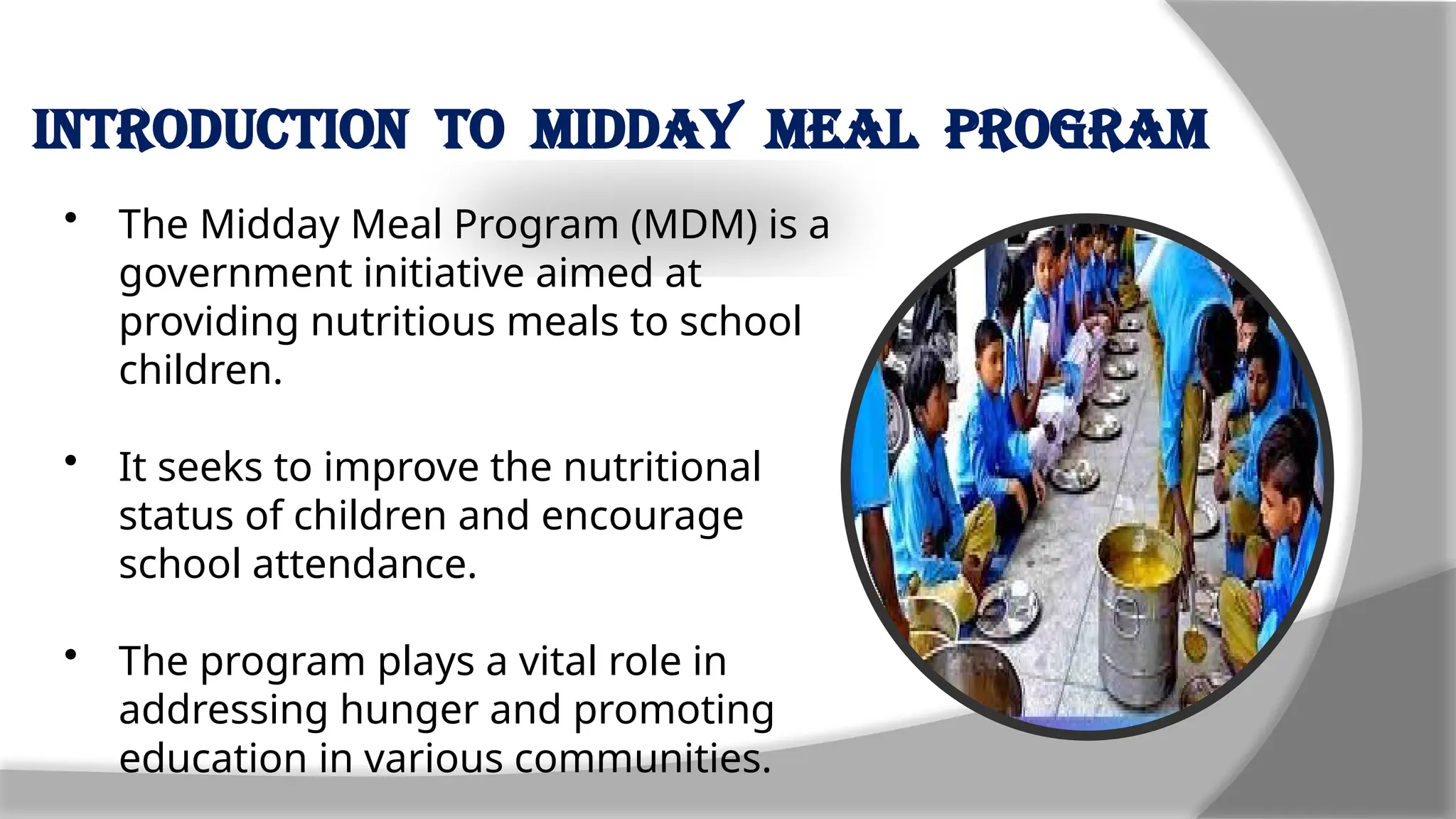 INTRODUCTION TO MIDDAY MEAL PROGRAM

• The Midday Meal Program (MDM) is a government initiative aimed at providing nutritious meals to school children.

• It seeks to improve the nutritional status of children and encourage school attendance.

• The program plays a vital role in addressing hunger and promoting education in various communities.